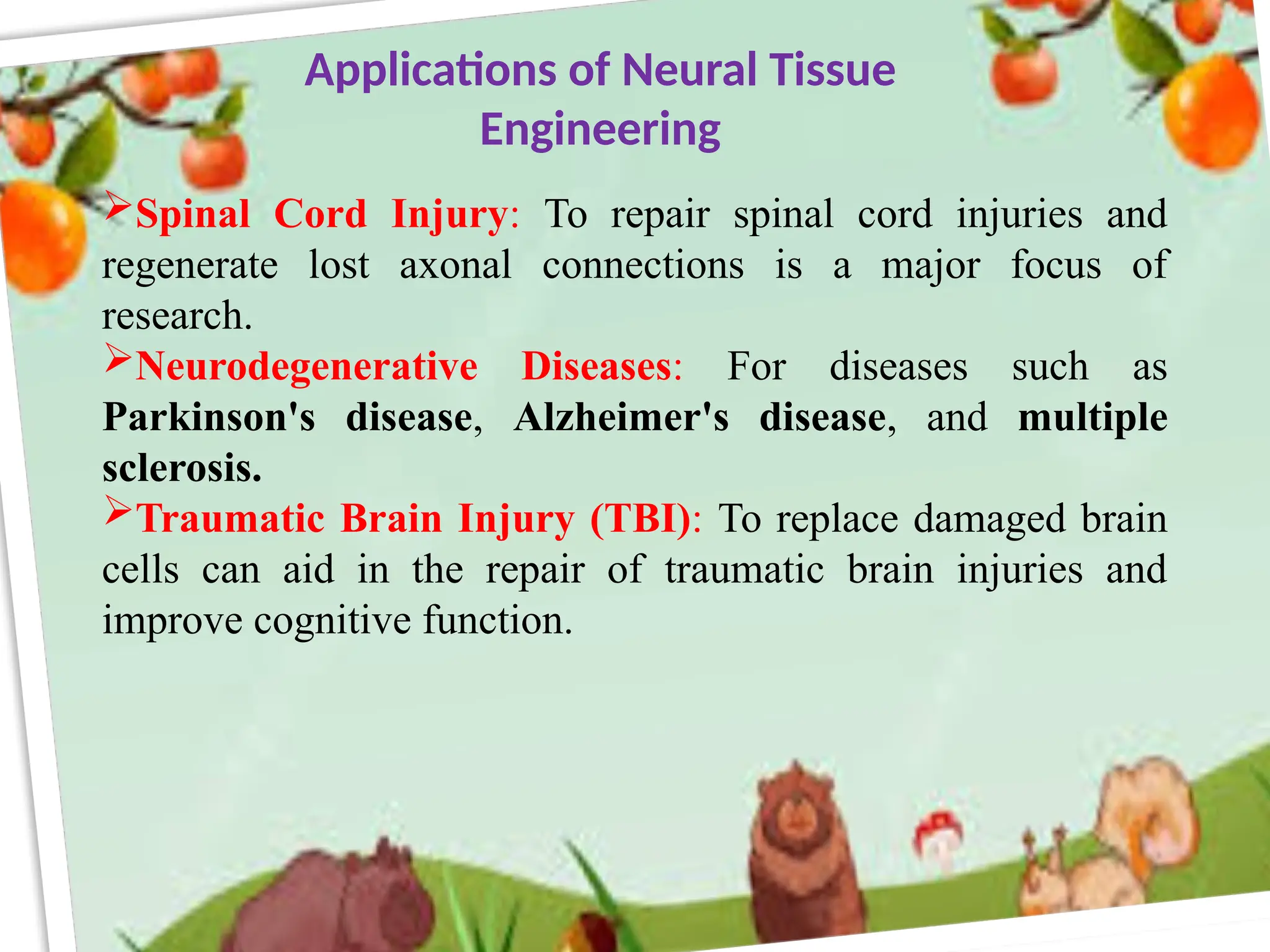 Applications of Neural Tissue Engineering

➢Spinal Cord Injury: To repair spinal cord injuries and regenerate lost axonal connections is a major focus of research.

➢Neurodegenerative Diseases: For diseases such as Parkinson's disease, Alzheimer's disease, and multiple sclerosis.

➢Traumatic Brain Injury (TBI): To replace damaged brain cells can aid in the repair of traumatic brain injuries and improve cognitive function.